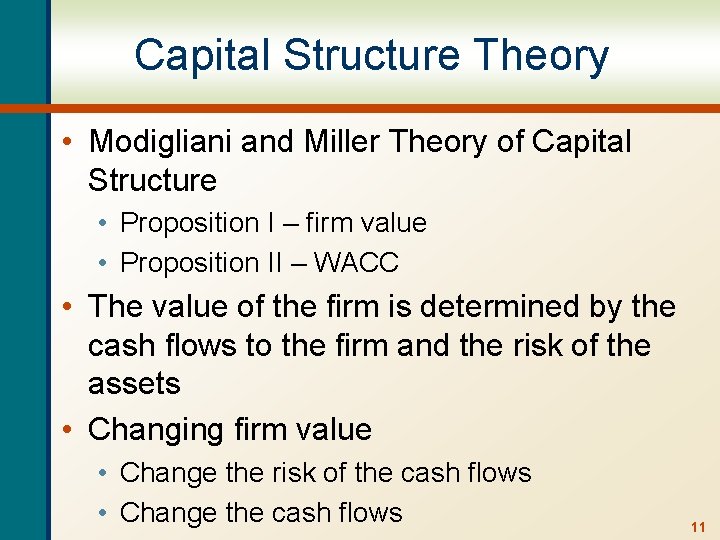 Capital Structure Theory

• Modigliani and Miller Theory of Capital Structure
  • Proposition I – firm value
  • Proposition II – WACC
• The value of the firm is determined by the cash flows to the firm and the risk of the assets
• Changing firm value
  • Change the risk of the cash flows
  • Change the cash flows

11